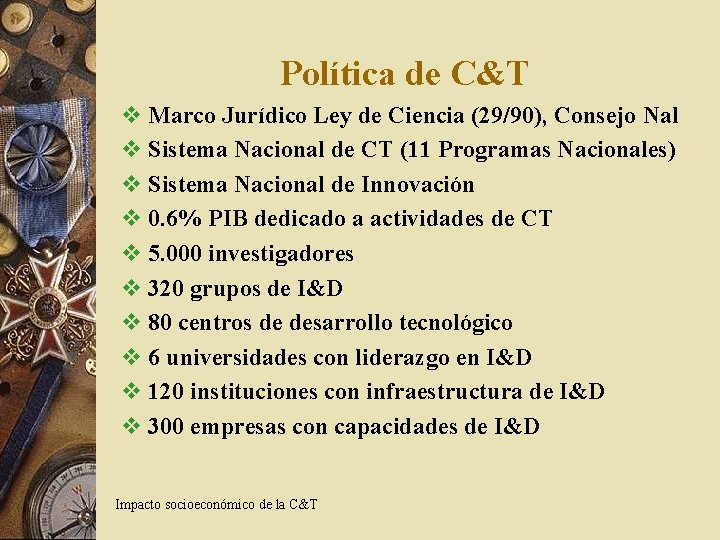 Política de C&T

❖ Marco Jurídico Ley de Ciencia (29/90), Consejo Nal
❖ Sistema Nacional de CT (11 Programas Nacionales)
❖ Sistema Nacional de Innovación
❖ 0.6% PIB dedicado a actividades de CT
❖ 5.000 investigadores
❖ 320 grupos de I&D
❖ 80 centros de desarrollo tecnológico
❖ 6 universidades con liderazgo en I&D
❖ 120 instituciones con infraestructura de I&D
❖ 300 empresas con capacidades de I&D

Impacto socioeconómico de la C&T